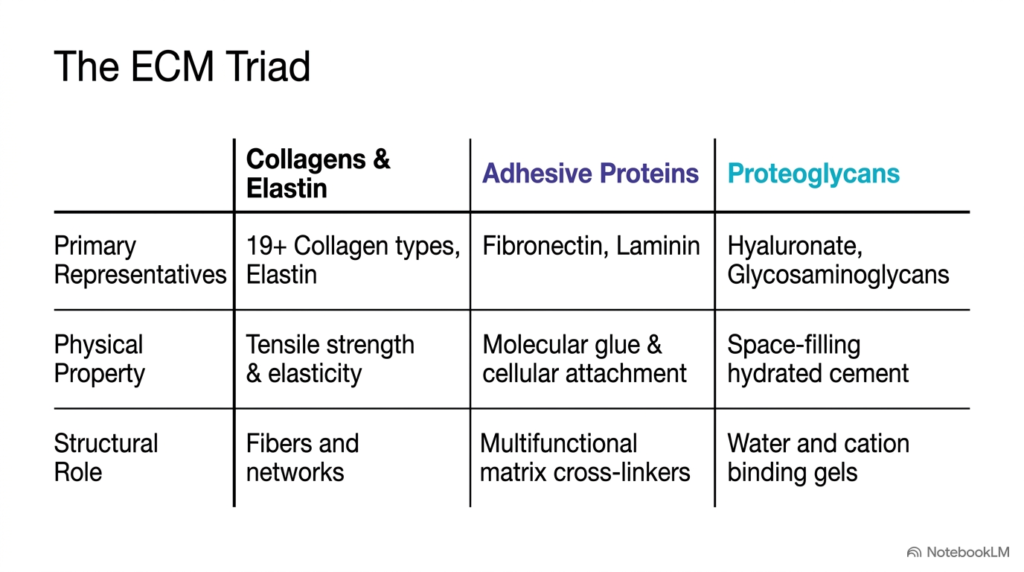 The ECM Triad

| | Collagens & Elastin | Adhesive Proteins | Proteoglycans |
|---|---|---|---|
| Primary Representatives | 19+ Collagen types, Elastin | Fibronectin, Laminin | Hyaluronate, Glycosaminoglycans |
| Physical Property | Tensile strength & elasticity | Molecular glue & cellular attachment | Space-filling hydrated cement |
| Structural Role | Fibers and networks | Multifunctional matrix cross-linkers | Water and cation binding gels |

NotebookLM